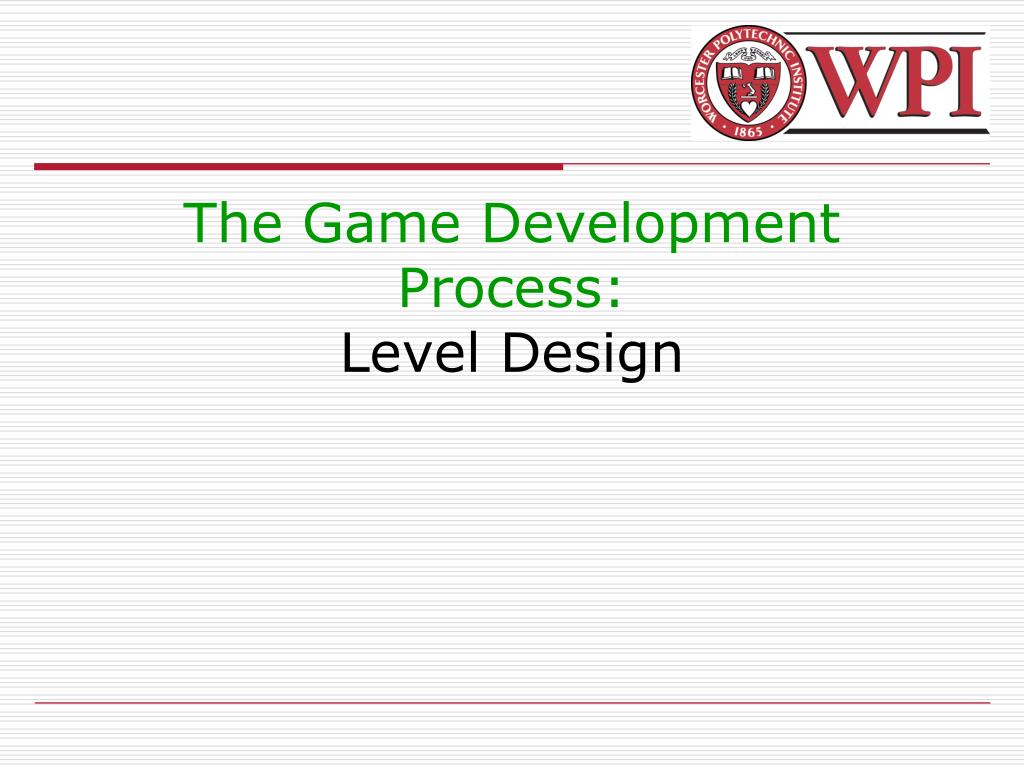 WORCESTER POLYTECHNIC INSTITUTE
1865
WPI

The Game Development Process:
Level Design